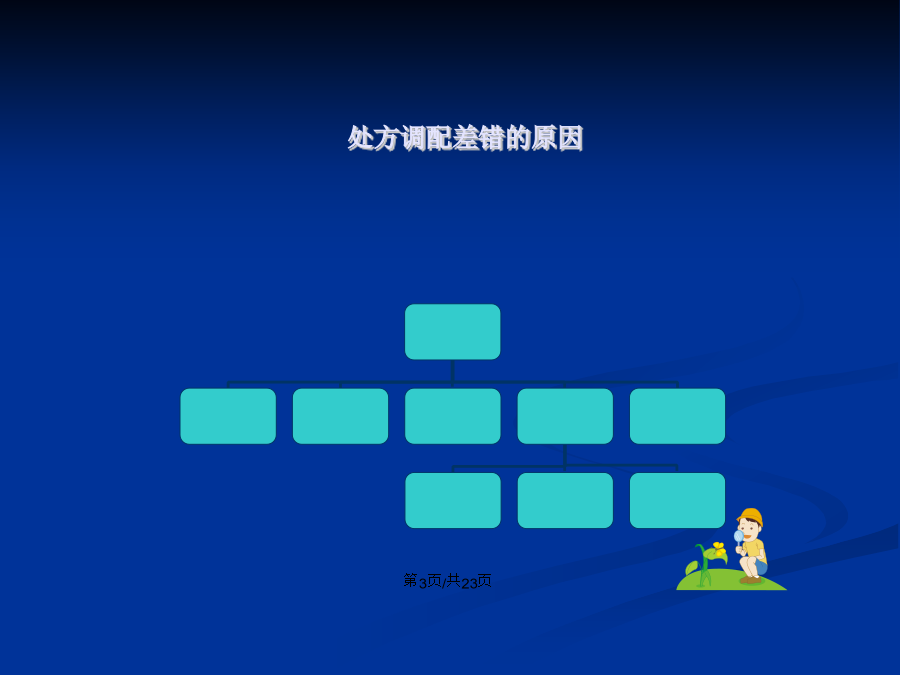 处方调配差错的原因

第3页/共23页